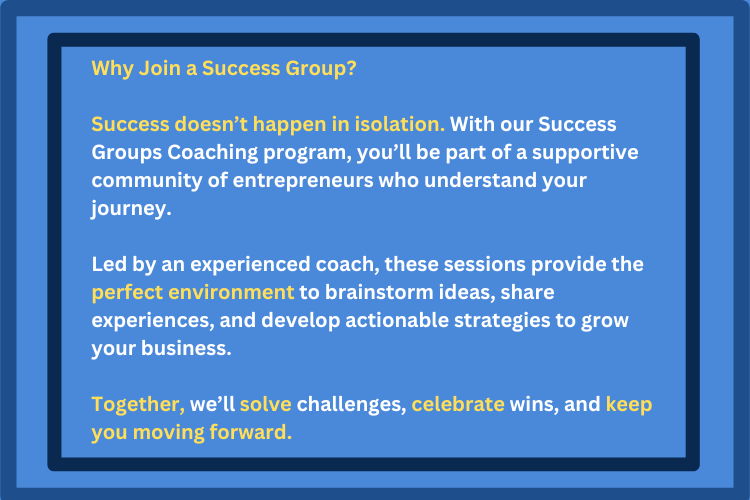 Why Join a Success Group?

Success doesn’t happen in isolation. With our Success Groups Coaching program, you’ll be part of a supportive community of entrepreneurs who understand your journey.

Led by an experienced coach, these sessions provide the perfect environment to brainstorm ideas, share experiences, and develop actionable strategies to grow your business.

Together, we’ll solve challenges, celebrate wins, and keep you moving forward.